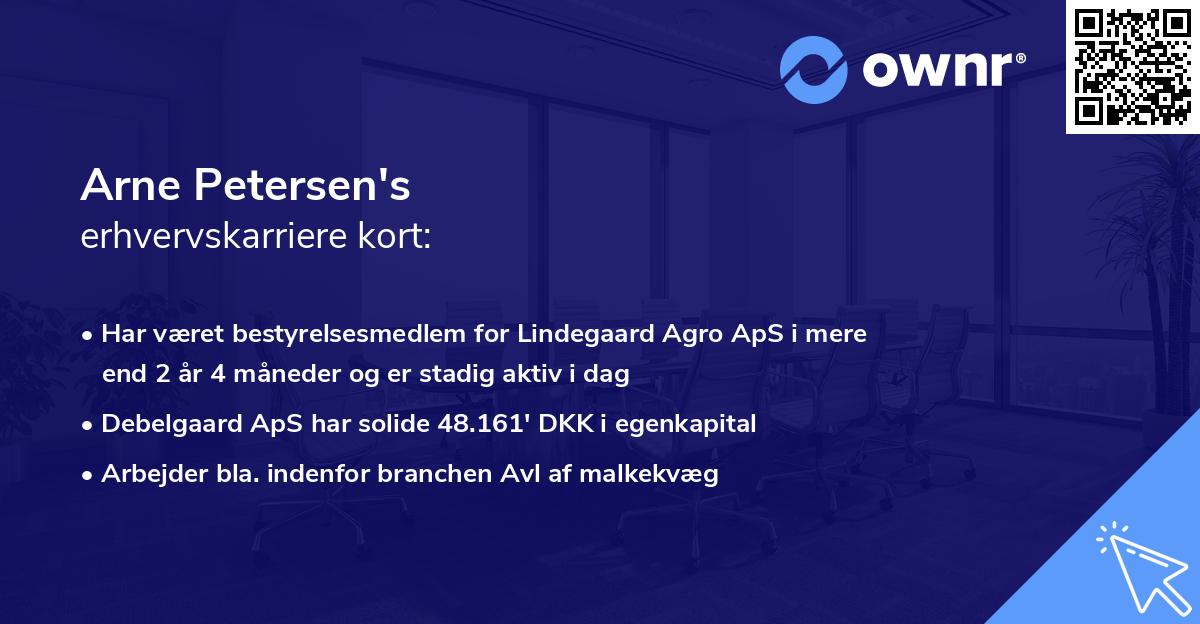 ownr®

Arne Petersen's
erhvervskarriere kort:

• Har været bestyrelsesmedlem for Lindegaard Agro ApS i mere end 2 år 4 måneder og er stadig aktiv i dag

• Debelgaard ApS har solide 48.161' DKK i egenkapital

• Arbejder bla. indenfor branchen Avl af malkekvæg